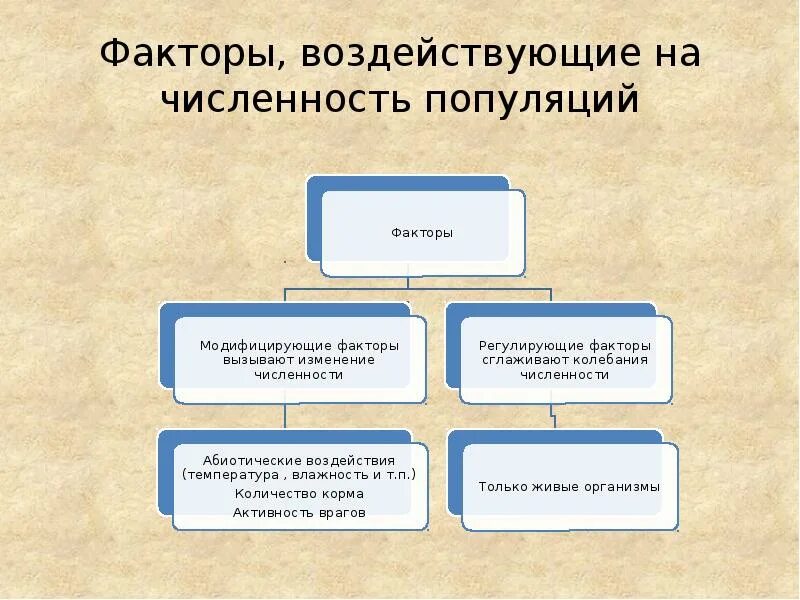 Факторы, воздействующие на численность популяций

Факторы

Модифицирующие факторы вызывают изменение численности

Регулирующие факторы сглаживают колебания численности

Абиотические воздействия (температура , влажность и т.п.)
Количество корма
Активность врагов

Только живые организмы